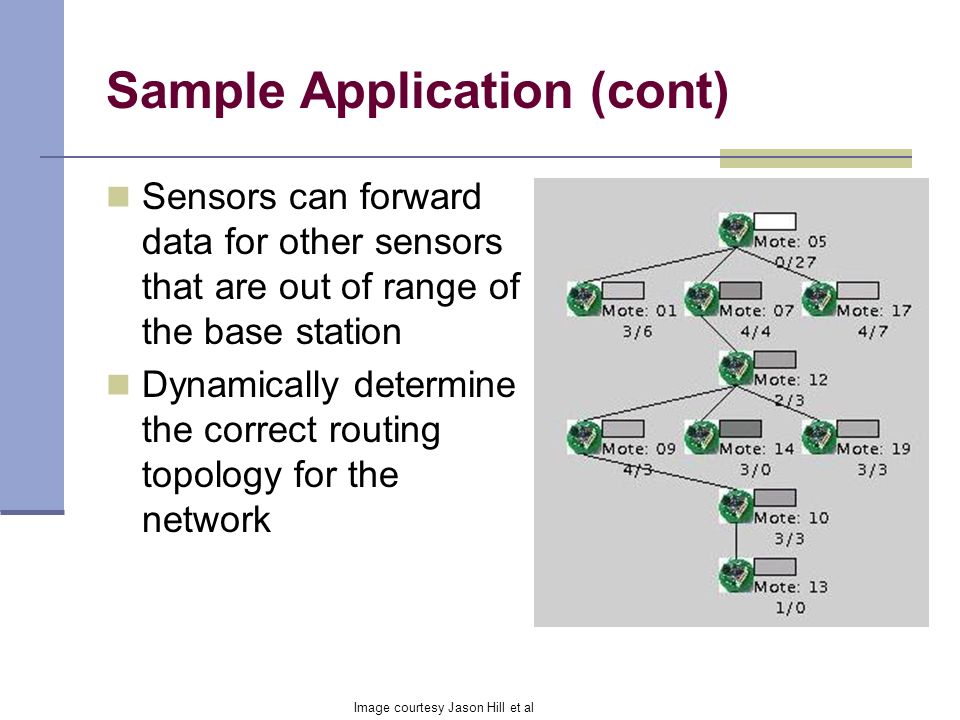 Sample Application (cont)

Sensors can forward data for other sensors that are out of range of the base station

Dynamically determine the correct routing topology for the network

Mote: 05
0/27

Mote: 01
3/6

Mote: 07
4/4

Mote: 17
4/7

Mote: 12
2/3

Mote: 09
4/3

Mote: 14
3/0

Mote: 19
3/3

Mote: 10
3/3

Mote: 13
1/0

Image courtesy Jason Hill et al